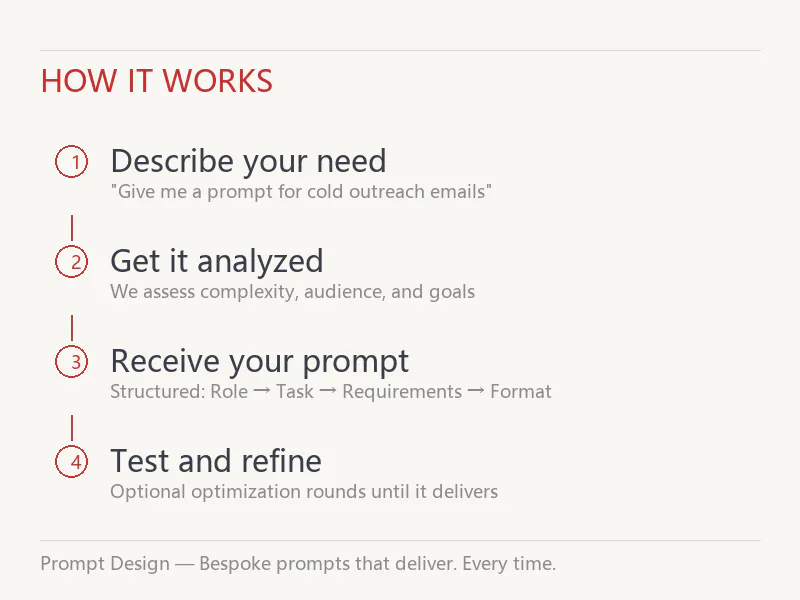 HOW IT WORKS

1 Describe your need
"Give me a prompt for cold outreach emails"

2 Get it analyzed
We assess complexity, audience, and goals

3 Receive your prompt
Structured: Role → Task → Requirements → Format

4 Test and refine
Optional optimization rounds until it delivers

Prompt Design — Bespoke prompts that deliver. Every time.